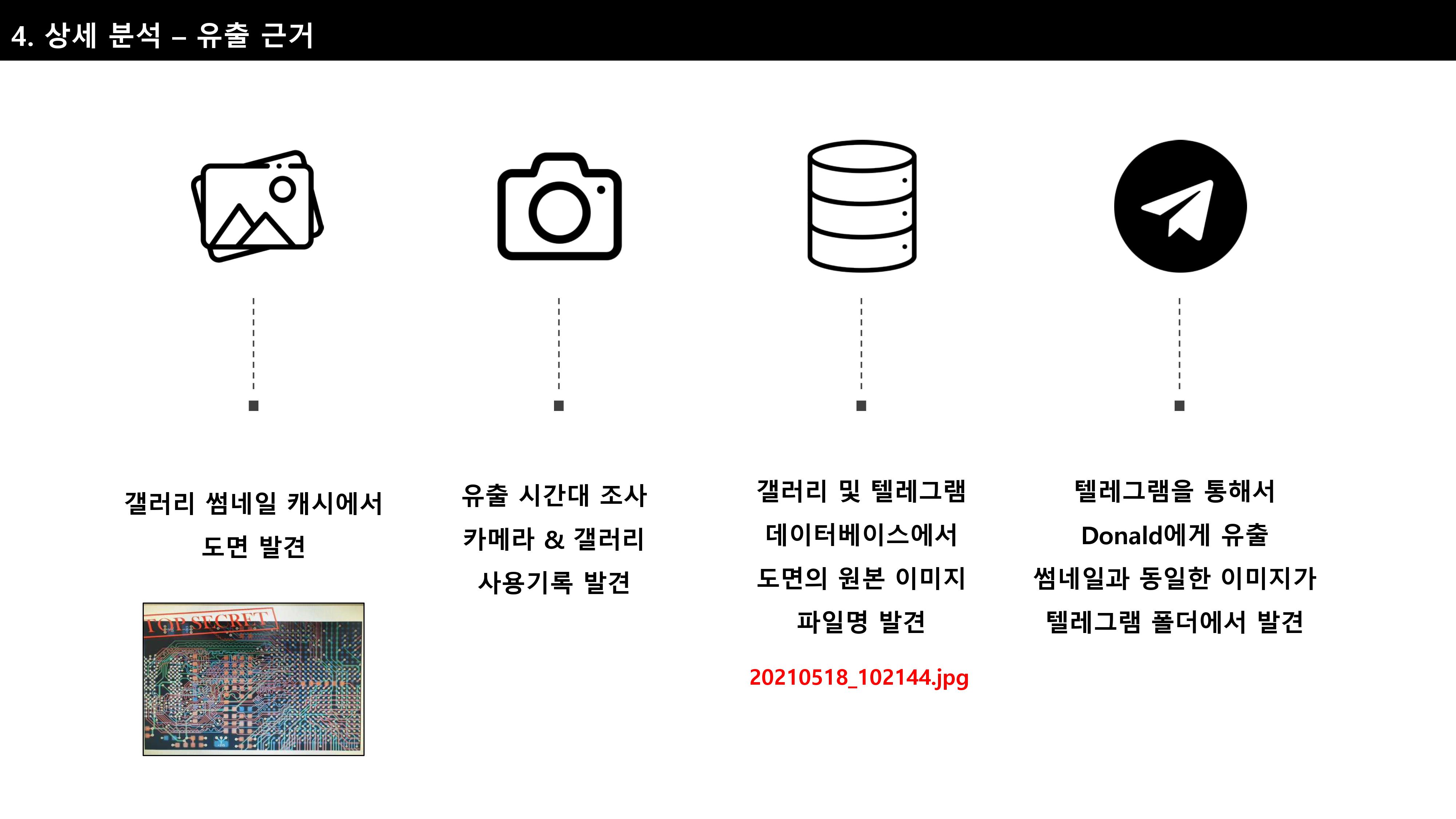 4. 상세 분석 – 유출 근거

갤러리 썸네일 캐시에서
도면 발견

TOP SECRET

유출 시간대 조사
카메라 & 갤러리
사용기록 발견

갤러리 및 텔레그램
데이터베이스에서
도면의 원본 이미지
파일명 발견

20210518_102144.jpg

텔레그램을 통해서
Donald에게 유출
썸네일과 동일한 이미지가
텔레그램 폴더에서 발견